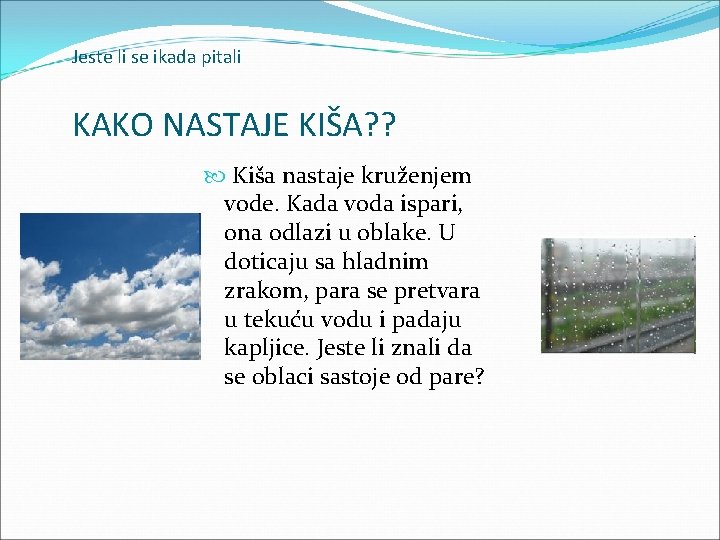 Jeste li se ikada pitali

KAKO NASTAJE KIŠA??

Kiša nastaje kruženjem vode. Kada voda ispari, ona odlazi u oblake. U doticaju sa hladnim zrakom, para se pretvara u tekuću vodu i padaju kapljice. Jeste li znali da se oblaci sastoje od pare?